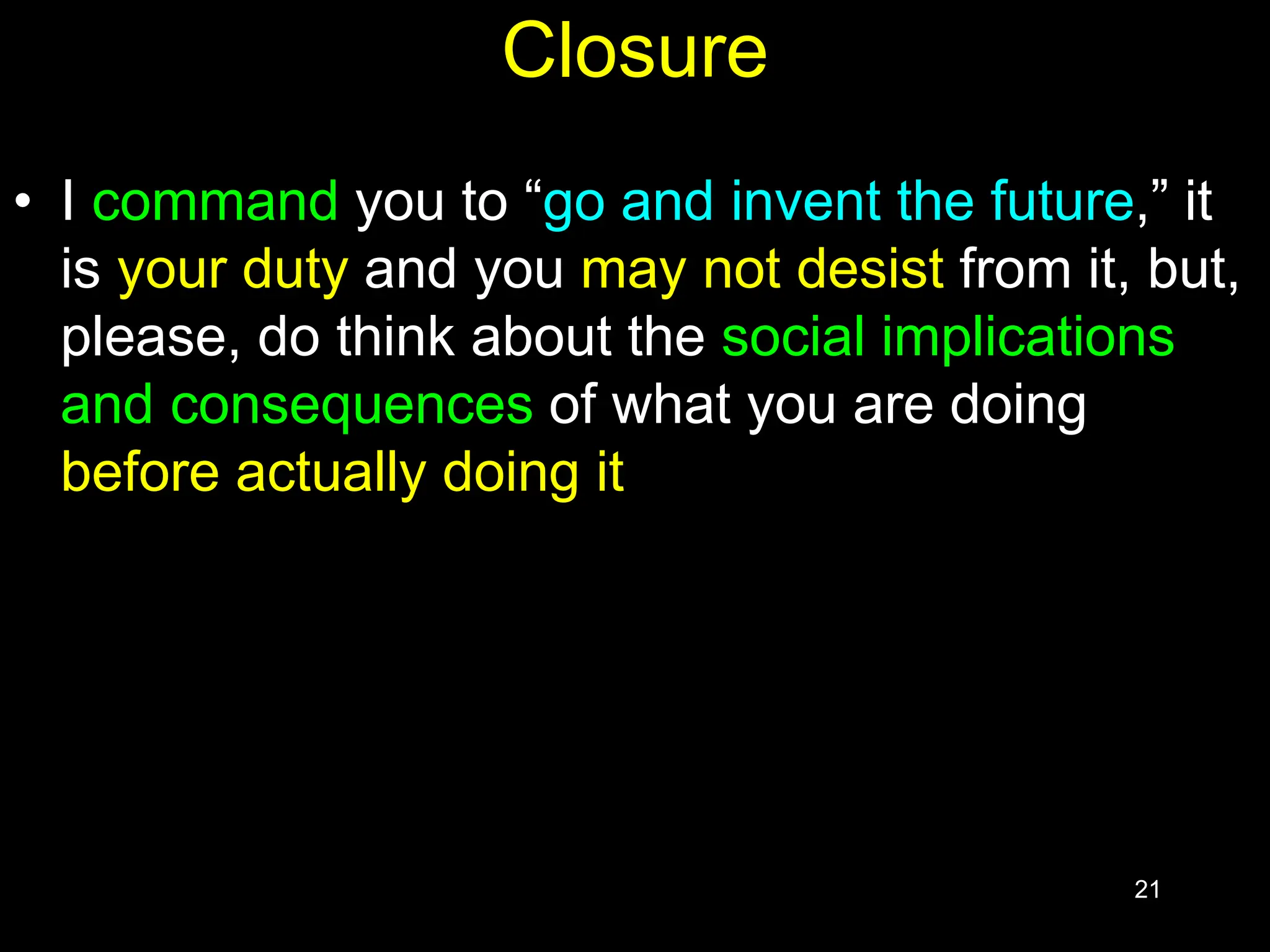 Closure

• I command you to “go and invent the future,” it is your duty and you may not desist from it, but, please, do think about the social implications and consequences of what you are doing before actually doing it

21